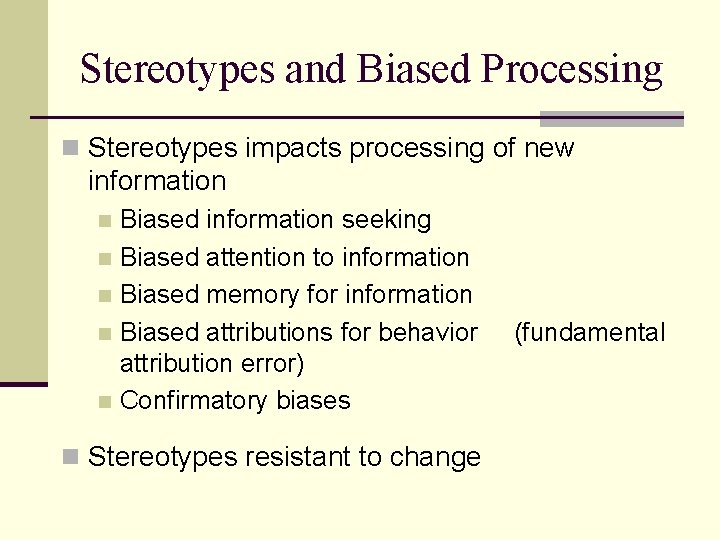 Stereotypes and Biased Processing

Stereotypes impacts processing of new information

Biased information seeking

Biased attention to information

Biased memory for information

Biased attributions for behavior (fundamental attribution error)

Confirmatory biases

Stereotypes resistant to change